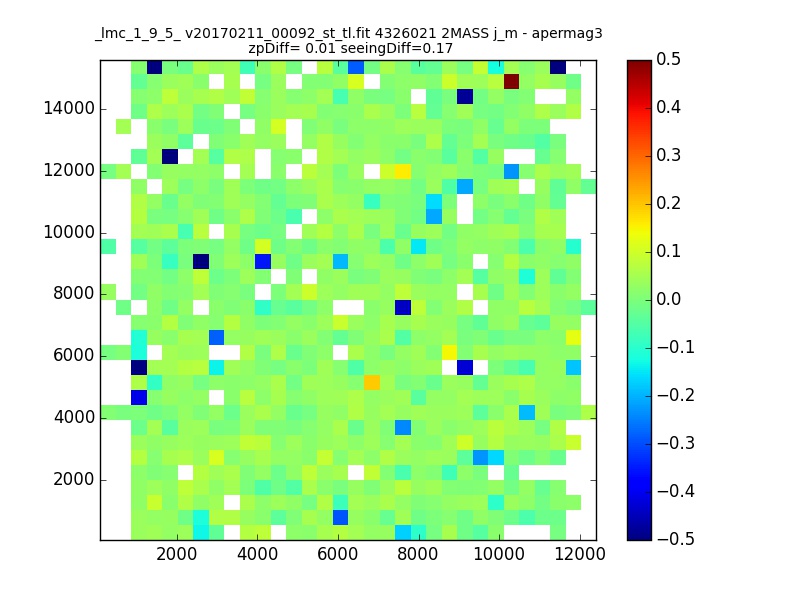 _lmc_1_9_5_ v20170211_00092_st_tl.fit 4326021 2MASS j_m - apermag3
zpDiff= 0.01 seeingDiff=0.17

14000
12000
10000
8000
6000
4000
2000

2000
4000
6000
8000
10000
12000

0.5
0.4
0.3
0.2
0.1
0.0
−0.1
−0.2
−0.3
−0.4
−0.5